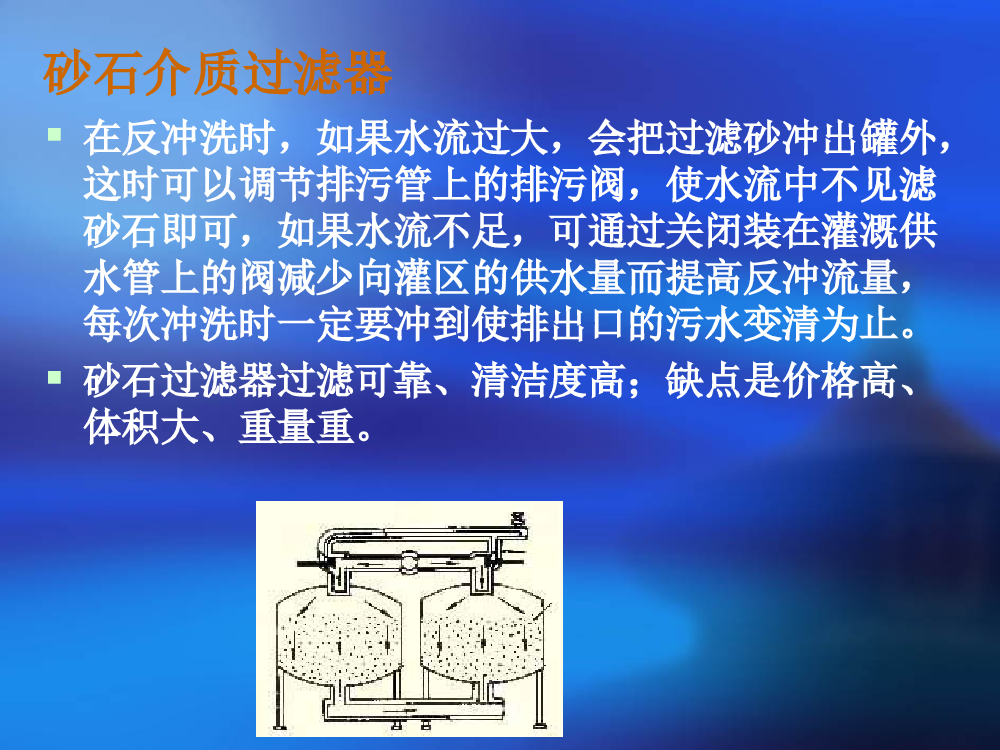 砂石介质过滤器

在反冲洗时，如果水流过大，会把过滤砂冲出罐外，这时可以调节排污管上的排污阀，使水流中不见滤砂石即可，如果水流不足，可通过关闭装在灌溉供水管上的阀减少向灌区的供水量而提高反冲流量，每次冲洗时一定要冲到使排出口的污水变清为止。

砂石过滤器过滤可靠、清洁度高；缺点是价格高、体积大、重量重。